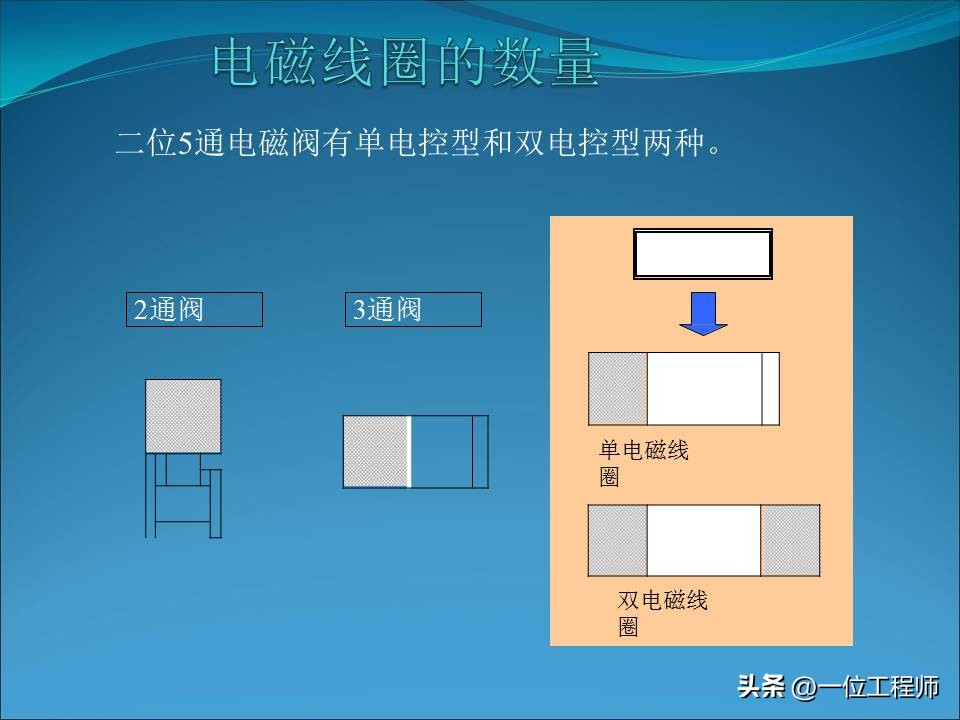 电磁线圈的数量

二位5通电磁阀有单电控型和双电控型两种。

2通阀

3通阀

单电磁线圈

双电磁线圈

头条 @一位工程师